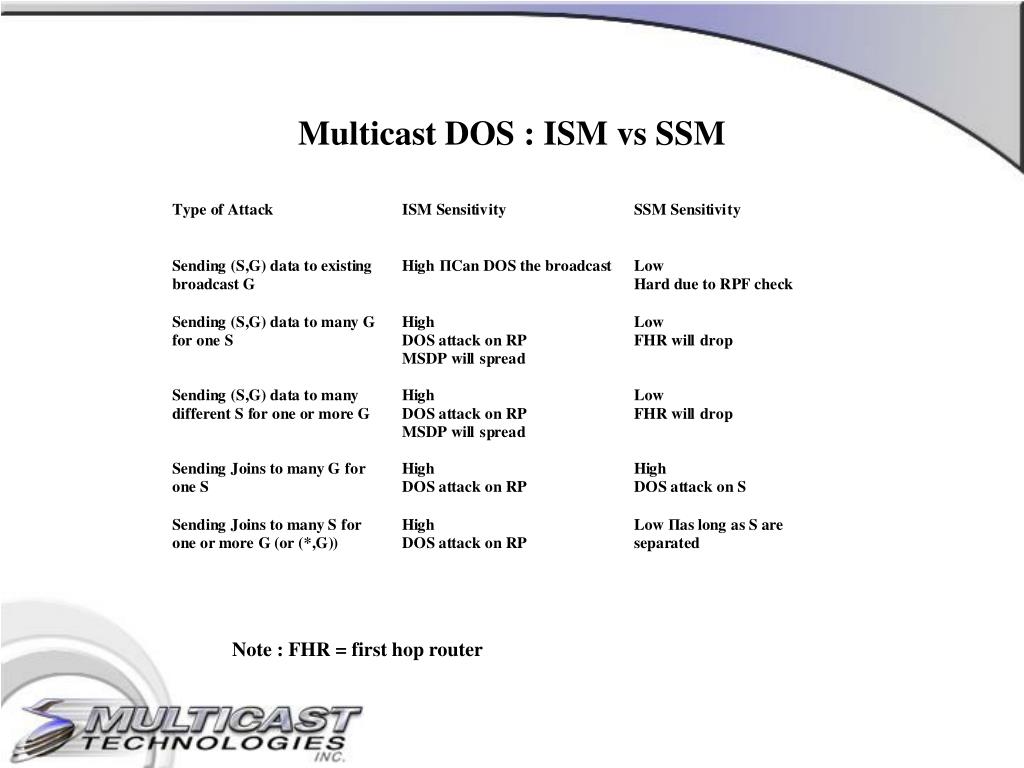 Multicast DOS : ISM vs SSM

| Type of Attack | ISM Sensitivity | SSM Sensitivity |
|---|---|---|
| Sending (S,G) data to existing broadcast G | High ΠCan DOS the broadcast | Low Hard due to RPF check |
| Sending (S,G) data to many G for one S | High DOS attack on RP MSDP will spread | Low FHR will drop |
| Sending (S,G) data to many different S for one or more G | High DOS attack on RP MSDP will spread | Low FHR will drop |
| Sending Joins to many G for one S | High DOS attack on RP | High DOS attack on S |
| Sending Joins to many S for one or more G (or (*,G)) | High DOS attack on RP | Low Πas long as S are separated |

Note : FHR = first hop router

MULTICAST TECHNOLOGIES INC.